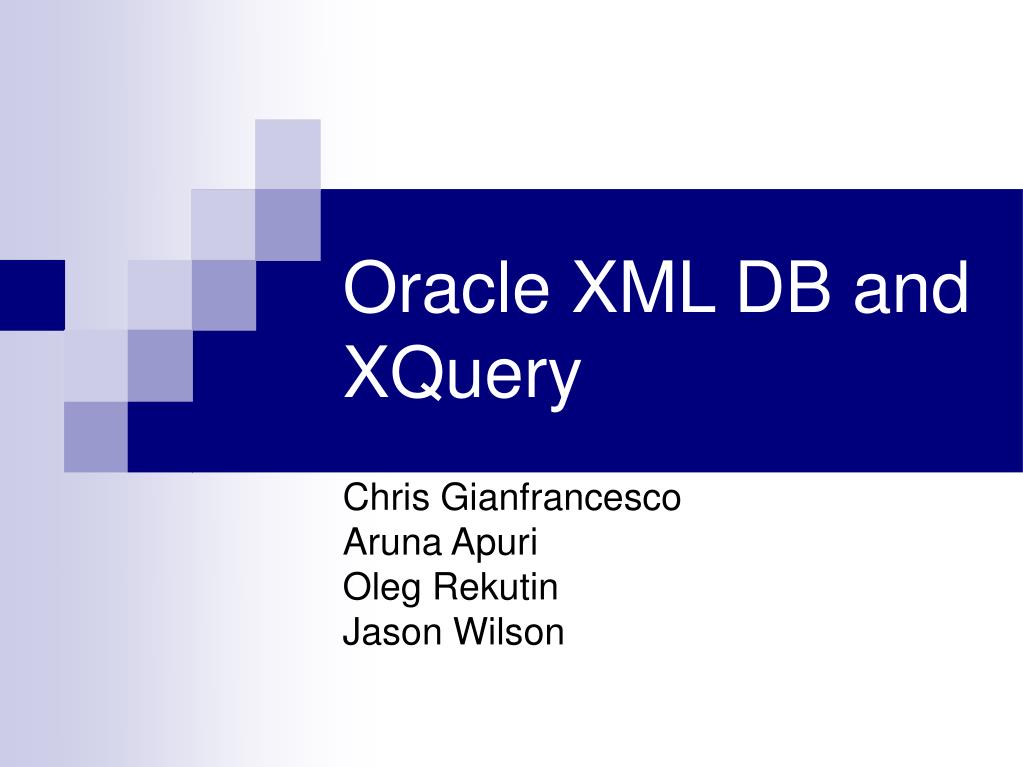 Oracle XML DB and XQuery

Chris Gianfrancesco
Aruna Apuri
Oleg Rekutin
Jason Wilson